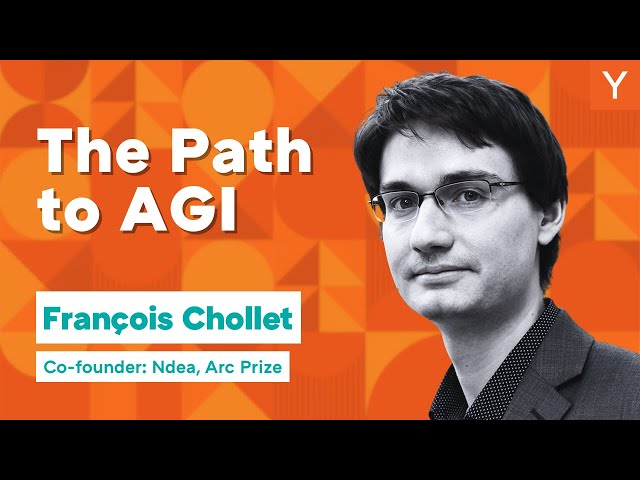 Y

The Path to AGI

François Chollet

Co-founder: Ndea, Arc Prize